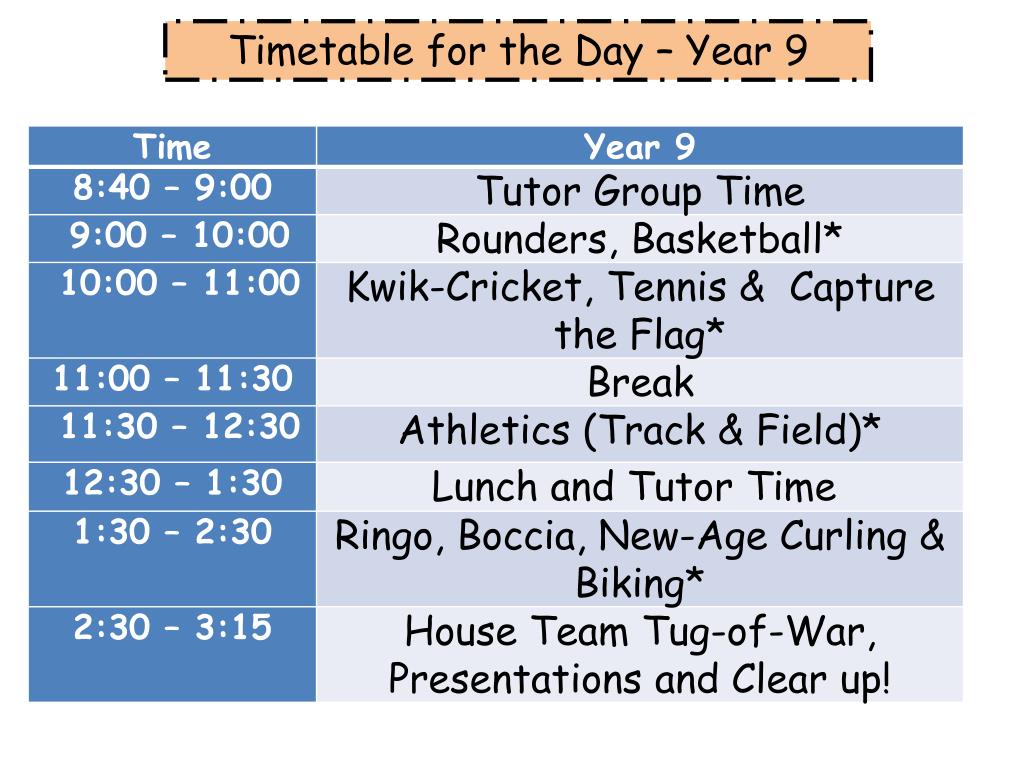 Timetable for the Day – Year 9

| Time | Year 9 |
|---|---|
| 8:40 – 9:00 | Tutor Group Time |
| 9:00 – 10:00 | Rounders, Basketball* |
| 10:00 – 11:00 | Kwik-Cricket, Tennis & Capture the Flag* |
| 11:00 – 11:30 | Break |
| 11:30 – 12:30 | Athletics (Track & Field)* |
| 12:30 – 1:30 | Lunch and Tutor Time |
| 1:30 – 2:30 | Ringo, Boccia, New-Age Curling & Biking* |
| 2:30 – 3:15 | House Team Tug-of-War, Presentations and Clear up! |